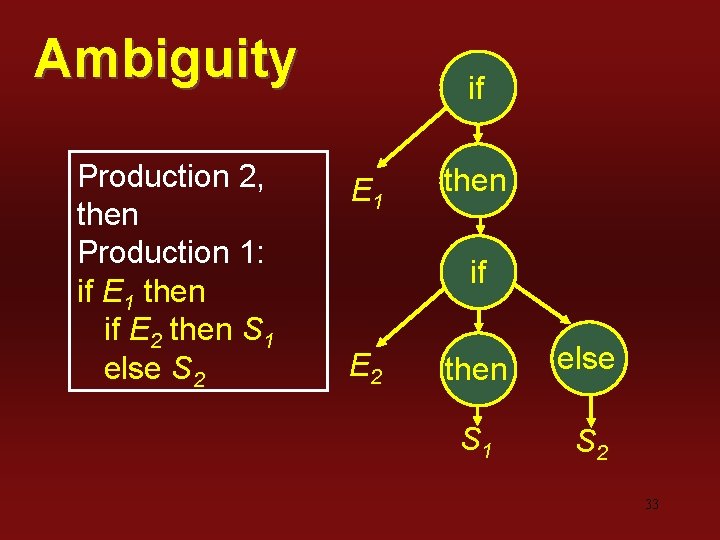 Ambiguity

Production 2, then Production 1:
if $E_1$ then
if $E_2$ then $S_1$
else $S_2$

if

$E_1$

then

if

$E_2$

then

else

$S_1$

$S_2$

33